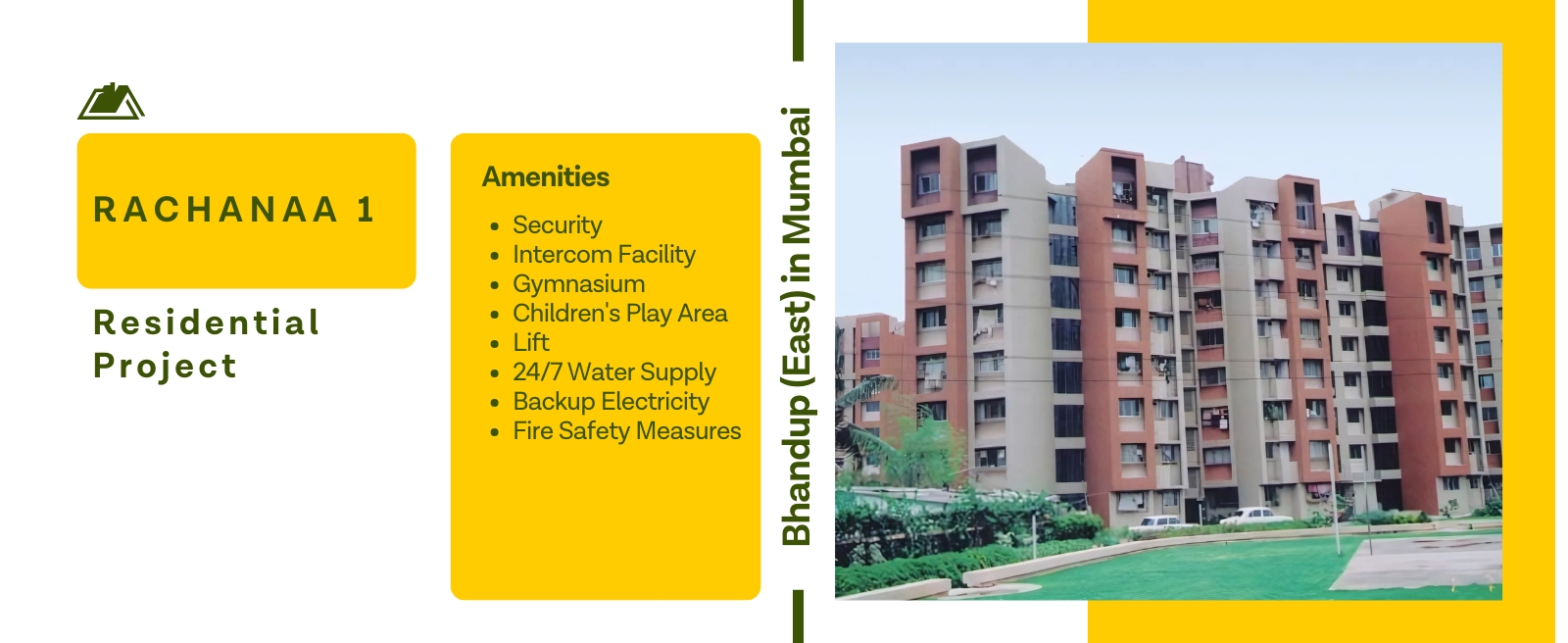 RACHANAA 1

Residential Project

Amenities

- Security
- Intercom Facility
- Gymnasium
- Children's Play Area
- Lift
- 24/7 Water Supply
- Backup Electricity
- Fire Safety Measures

Bhandup (East) in Mumbai